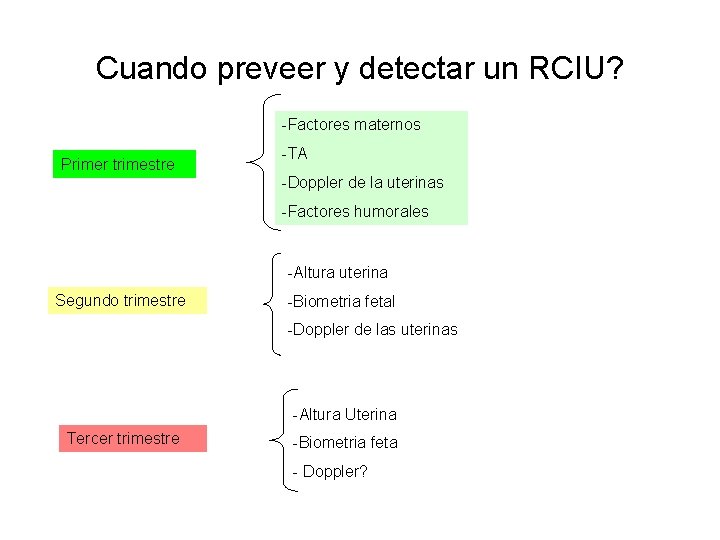 Cuando preveer y detectar un RCIU?

Primer trimestre

-Factores maternos
-TA
-Doppler de la uterinas
-Factores humorales

Segundo trimestre

-Altura uterina
-Biometria fetal
-Doppler de las uterinas

Tercer trimestre

-Altura Uterina
-Biometria feta
- Doppler?